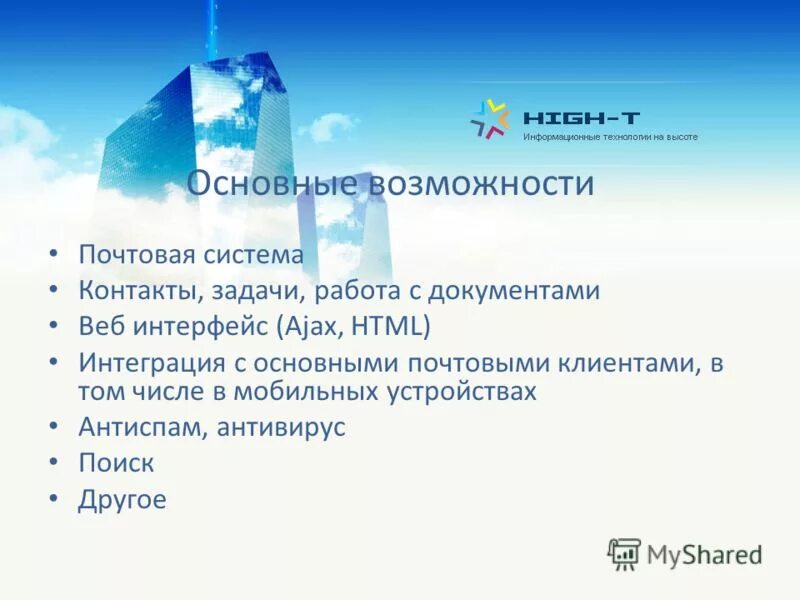 HIGH-T
Информационные технологии на высоте

Основные возможности

• Почтовая система
• Контакты, задачи, работа с документами
• Веб интерфейс (Ajax, HTML)
• Интеграция с основными почтовыми клиентами, в том числе в мобильных устройствах
• Антиспам, антивирус
• Поиск
• Другое

MyShared